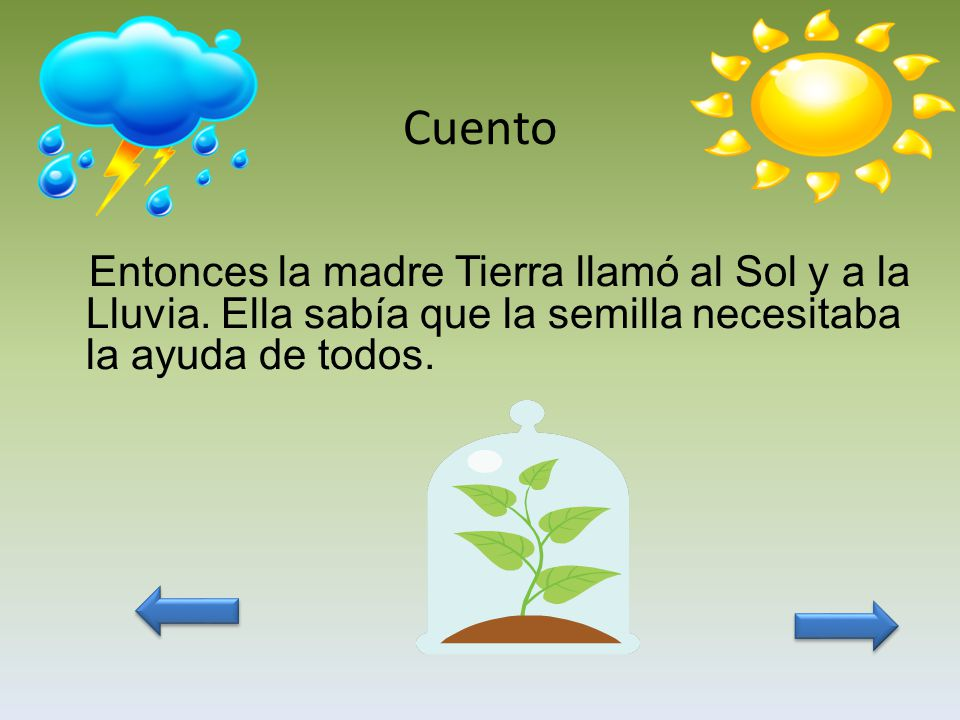 Cuento

Entonces la madre Tierra llamó al Sol y a la Lluvia. Ella sabía que la semilla necesitaba la ayuda de todos.